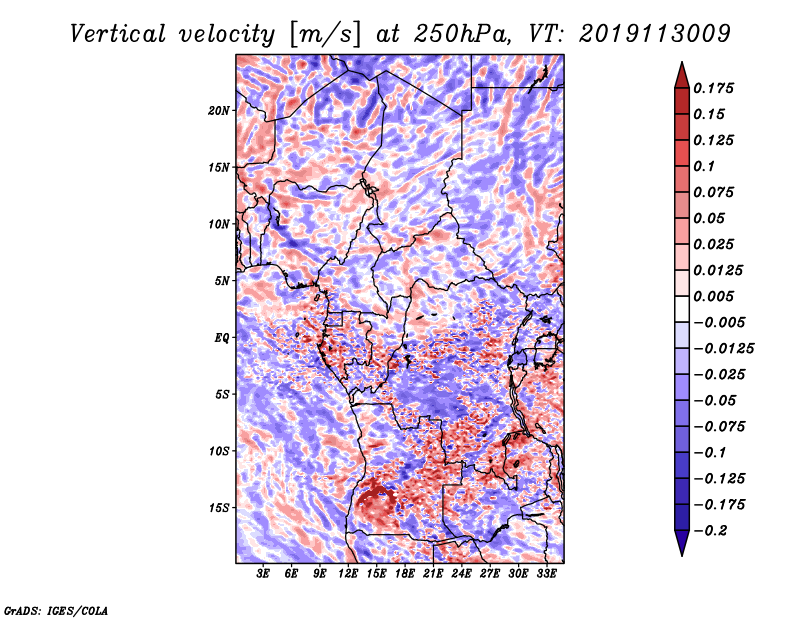 Vertical velocity [m/s] at 250hPa, VT: 2019113009

20N
15N
10N
5N
EQ
5S
10S
15S

3E 6E 9E 12E 15E 18E 21E 24E 27E 30E 33E

0.175
0.15
0.125
0.1
0.075
0.05
0.025
0.0125
0.005
−0.005
−0.0125
−0.025
−0.05
−0.075
−0.1
−0.125
−0.175
−0.2

GrADS: IGES/COLA